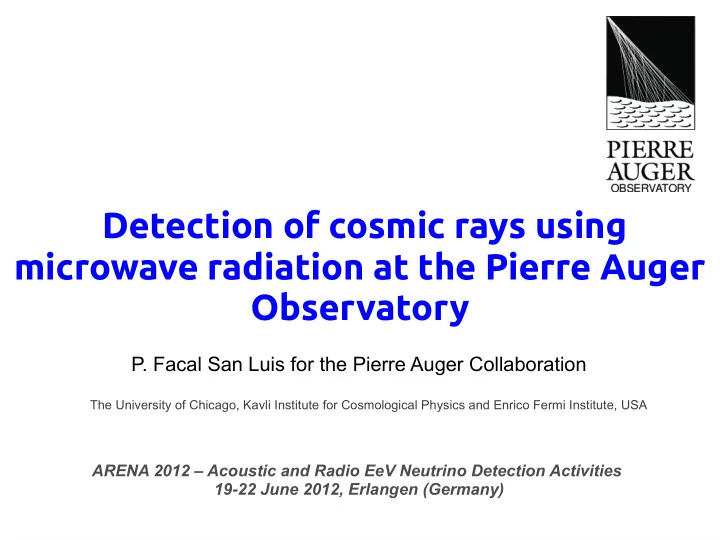 PIERRE
AUGER
OBSERVATORY

Detection of cosmic rays using microwave radiation at the Pierre Auger Observatory

P. Facal San Luis for the Pierre Auger Collaboration

The University of Chicago, Kavli Institute for Cosmological Physics and Enrico Fermi Institute, USA

ARENA 2012 – Acoustic and Radio EeV Neutrino Detection Activities
19-22 June 2012, Erlangen (Germany)